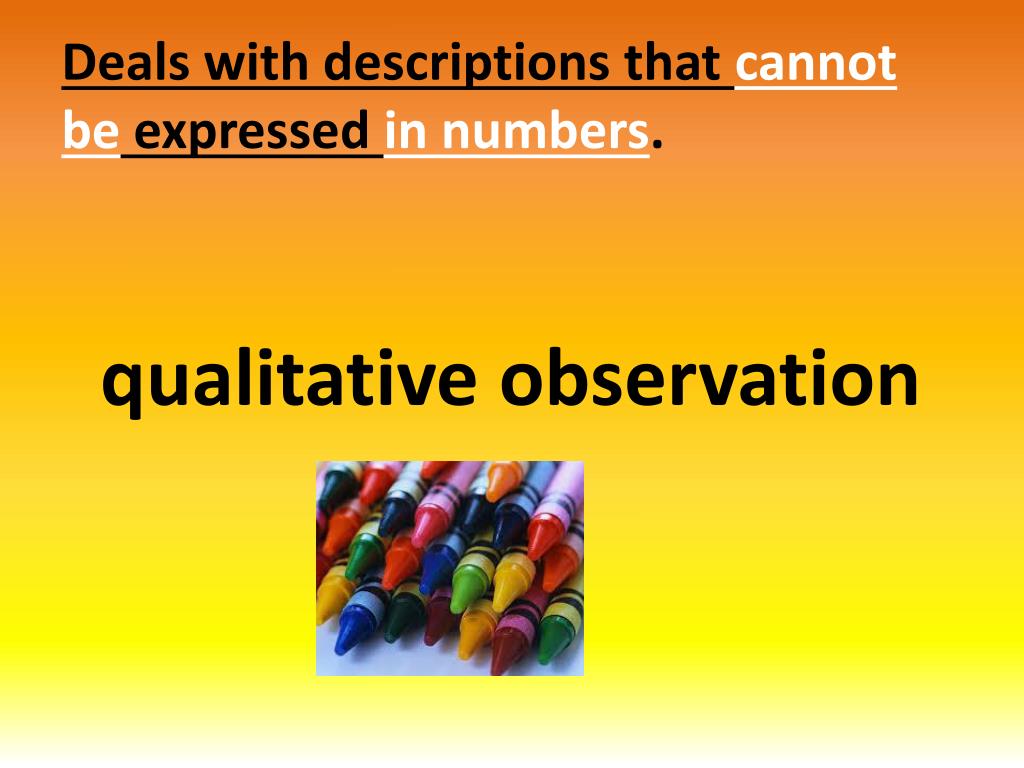 Deals with descriptions that cannot be expressed in numbers.

qualitative observation